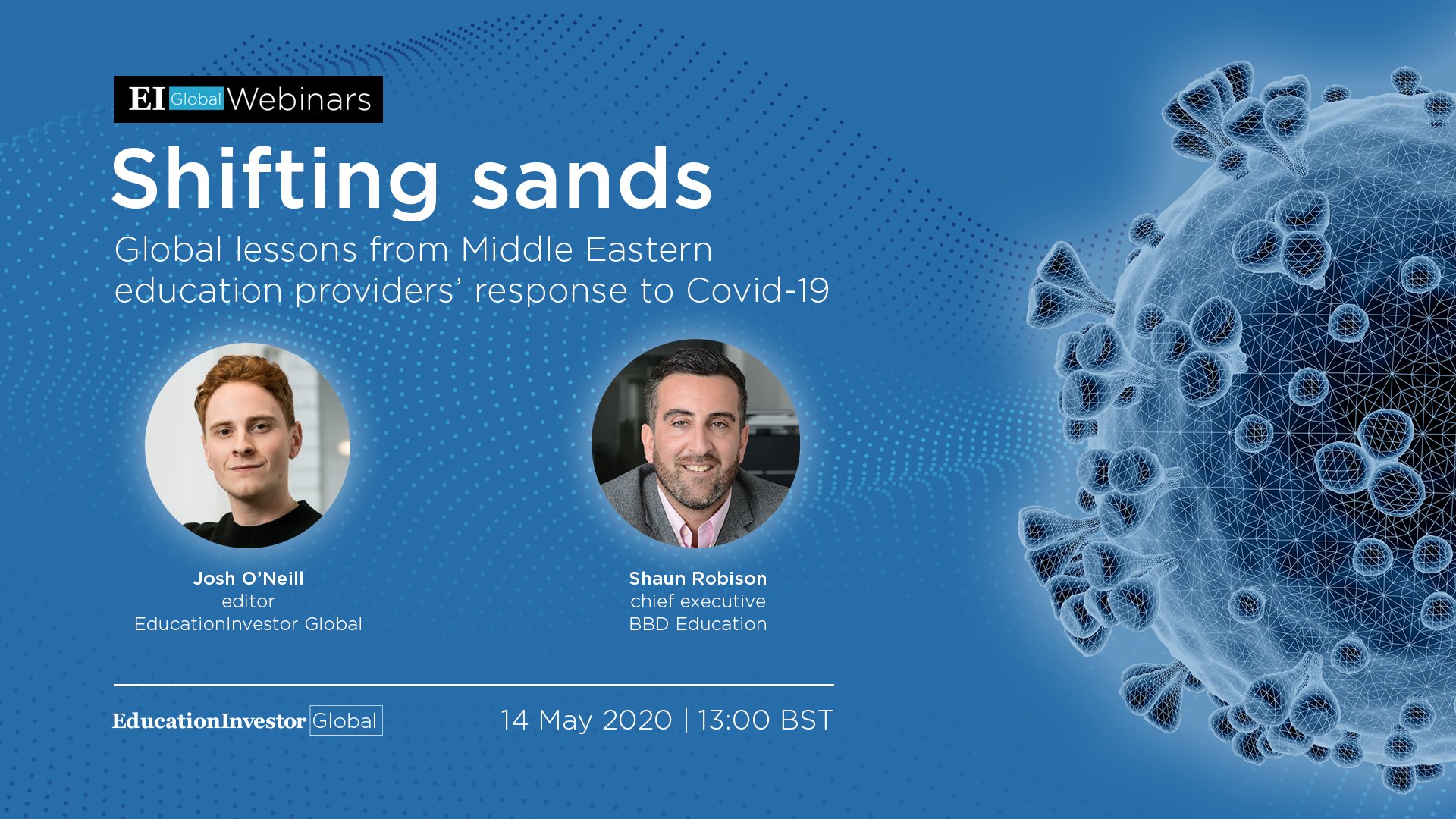 EI Global Webinars

Shifting sands

Global lessons from Middle Eastern education providers' response to Covid-19

Josh O'Neill
editor
EducationInvestor Global

Shaun Robison
chief executive
BBD Education

EducationInvestor Global

14 May 2020 | 13:00 BST